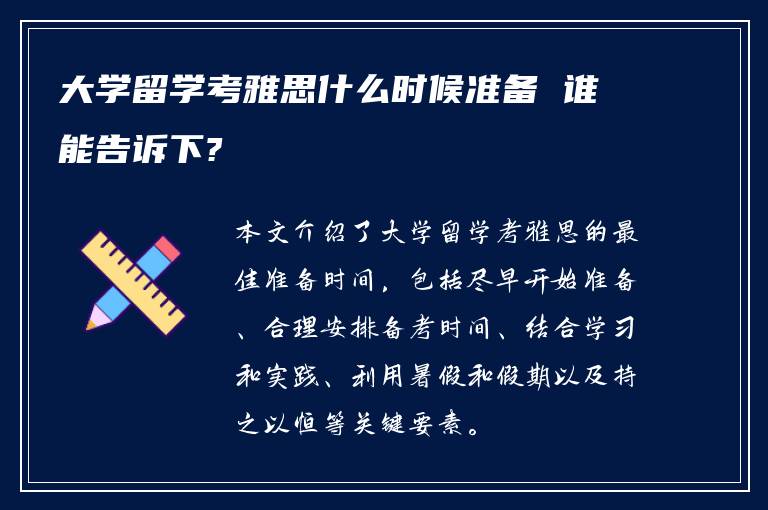 大学留学考雅思什么时候准备 谁能告诉下?

本文介绍了大学留学考雅思的最佳准备时间，包括尽早开始准备、合理安排备考时间、结合学习和实践、利用暑假和假期以及持之以恒等关键要素。